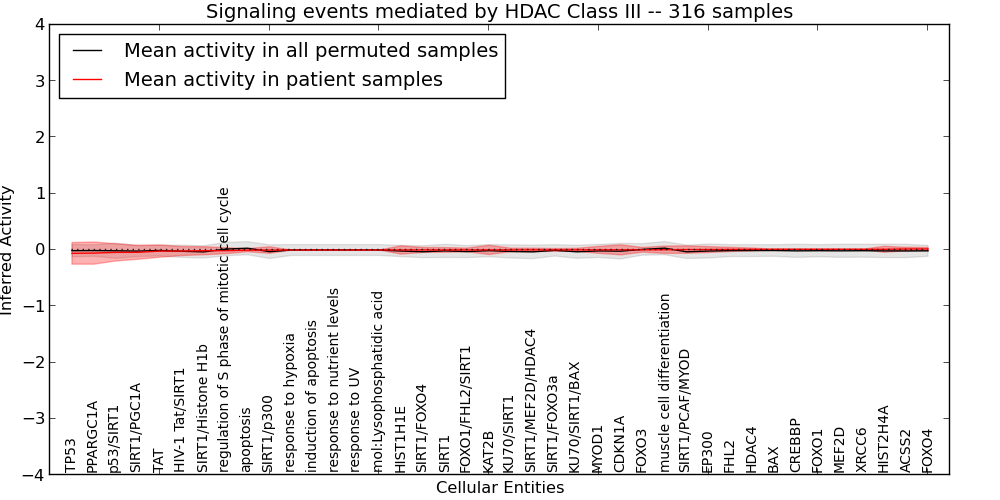 Signaling events mediated by HDAC Class III -- 316 samples

Mean activity in all permuted samples
Mean activity in patient samples

Inferred Activity

4
3
2
1
0
−1
−2
−3
−4

TP53
PPARGC1A
p53/SIRT1
SIRT1/PGC1A
TAT
HIV-1 Tat/SIRT1
SIRT1/Histone H1b
regulation of S phase of mitotic cell cycle
apoptosis
SIRT1/p300
response to hypoxia
induction of apoptosis
response to nutrient levels
response to UV
mol:Lysophosphatidic acid
HIST1H1E
SIRT1/FOXO4
SIRT1
FOXO1/FHL2/SIRT1
KAT2B
KU70/SIRT1
SIRT1/MEF2D/HDAC4
SIRT1/FOXO3a
KU70/SIRT1/BAX
MYOD1
CDKN1A
FOXO3
muscle cell differentiation
SIRT1/PCAF/MYOD
EP300
FHL2
HDAC4
BAX
CREBBP
FOXO1
MEF2D
XRCC6
HIST2H4A
ACSS2
FOXO4

Cellular Entities